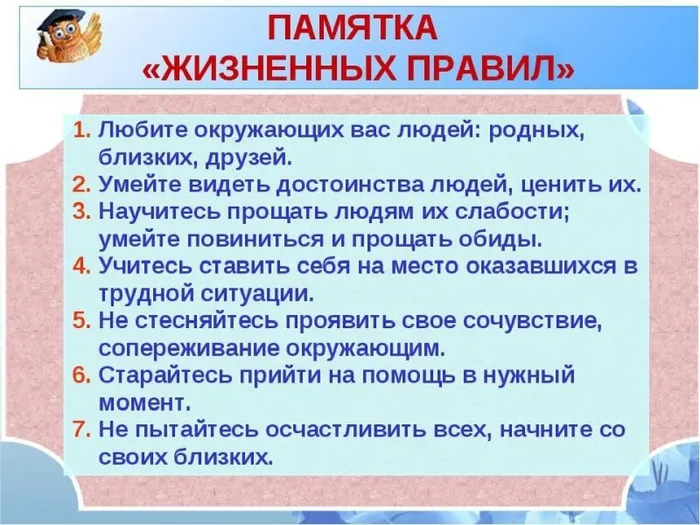 ПАМЯТКА
«ЖИЗНЕННЫХ ПРАВИЛ»

1. Любите окружающих вас людей: родных, близких, друзей.
2. Умейте видеть достоинства людей, ценить их.
3. Научитесь прощать людям их слабости; умейте повиниться и прощать обиды.
4. Учитесь ставить себя на место оказавшихся в трудной ситуации.
5. Не стесняйтесь проявить свое сочувствие, сопереживание окружающим.
6. Старайтесь прийти на помощь в нужный момент.
7. Не пытайтесь осчастливить всех, начните со своих близких.